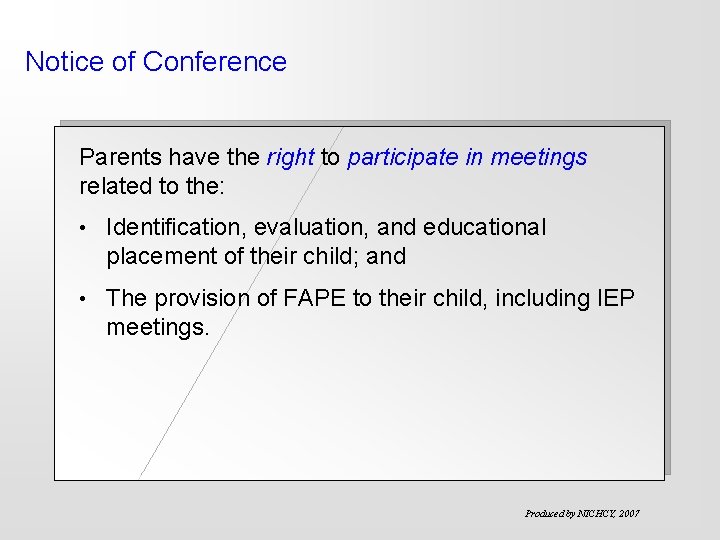 Notice of Conference

Parents have the right to participate in meetings related to the:

• Identification, evaluation, and educational placement of their child; and

• The provision of FAPE to their child, including IEP meetings.

Produced by NICHCY, 2007